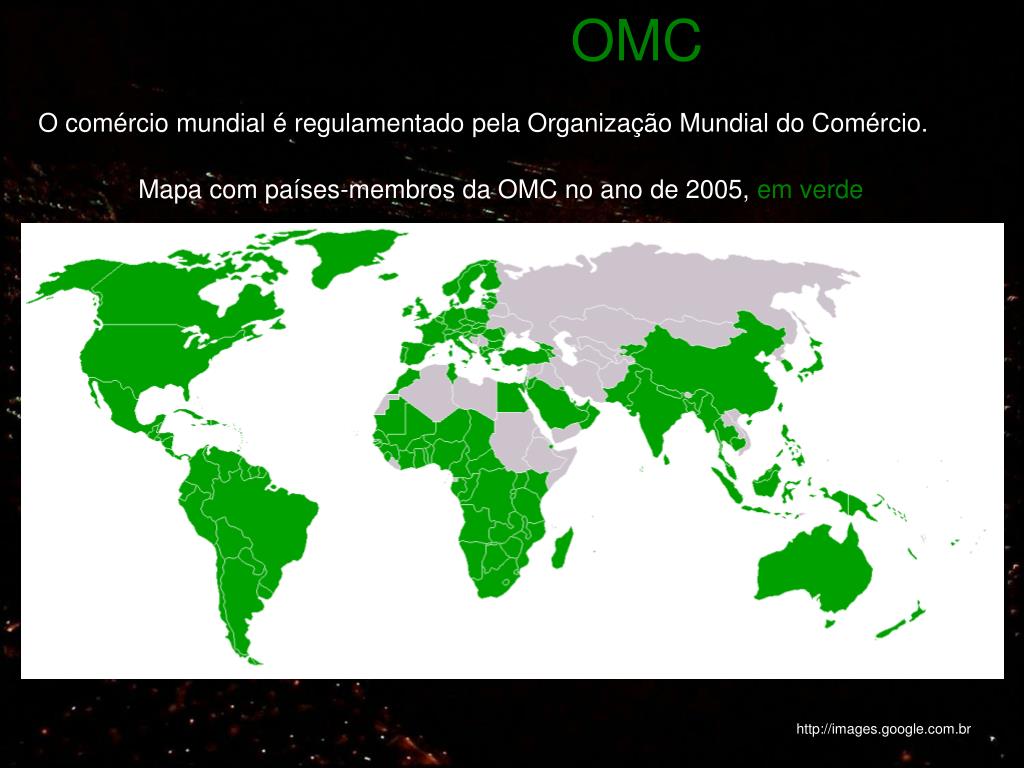 OMC

O comércio mundial é regulamentado pela Organização Mundial do Comércio.

Mapa com países-membros da OMC no ano de 2005, em verde

http://images.google.com.br